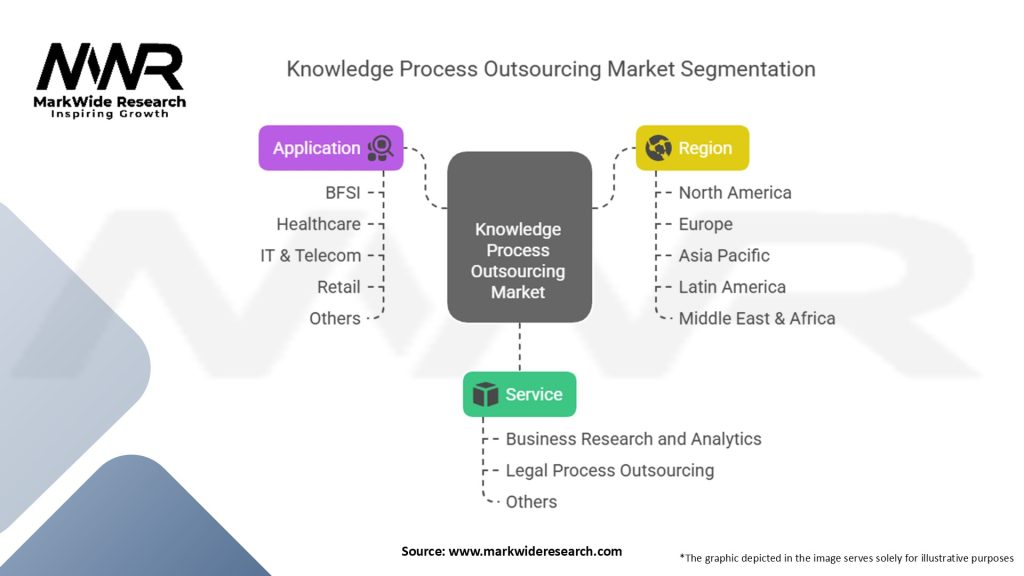 MWR
MarkWide Research
Inspiring Growth

Knowledge Process Outsourcing Market Segmentation

Application
BFSI
Healthcare
IT & Telecom
Retail
Others

Knowledge Process Outsourcing Market

Region
North America
Europe
Asia Pacific
Latin America
Middle East & Africa

Service
Business Research and Analytics
Legal Process Outsourcing
Others

Source: www.markwideresearch.com

*The graphic depicted in the image serves solely for illustrative purposes